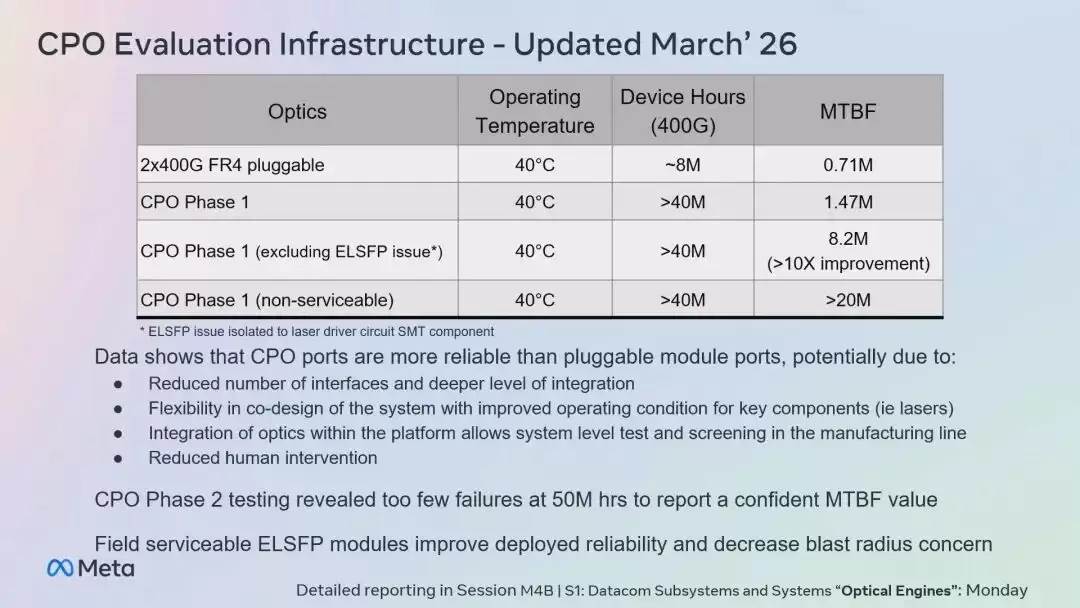 CPO Evaluation Infrastructure - Updated March' 26

| Optics | Operating Temperature | Device Hours (400G) | MTBF |
|---|---|---|---|
| 2x400G FR4 pluggable | 40°C | ~8M | 0.71M |
| CPO Phase 1 | 40°C | >40M | 1.47M |
| CPO Phase 1 (excluding ELSFP issue*) | 40°C | >40M | 8.2M (>10X improvement) |
| CPO Phase 1 (non-serviceable) | 40°C | >40M | >20M |

* ELSFP issue isolated to laser driver circuit SMT component

Data shows that CPO ports are more reliable than pluggable module ports, potentially due to:
• Reduced number of interfaces and deeper level of integration
• Flexibility in co-design of the system with improved operating condition for key components (ie lasers)
• Integration of optics within the platform allows system level test and screening in the manufacturing line
• Reduced human intervention

CPO Phase 2 testing revealed too few failures at 50M hrs to report a confident MTBF value

Field serviceable ELSFP modules improve deployed reliability and decrease blast radius concern

Meta

Detailed reporting in Session M4B | S1: Datacom Subsystems and Systems "Optical Engines": Monday